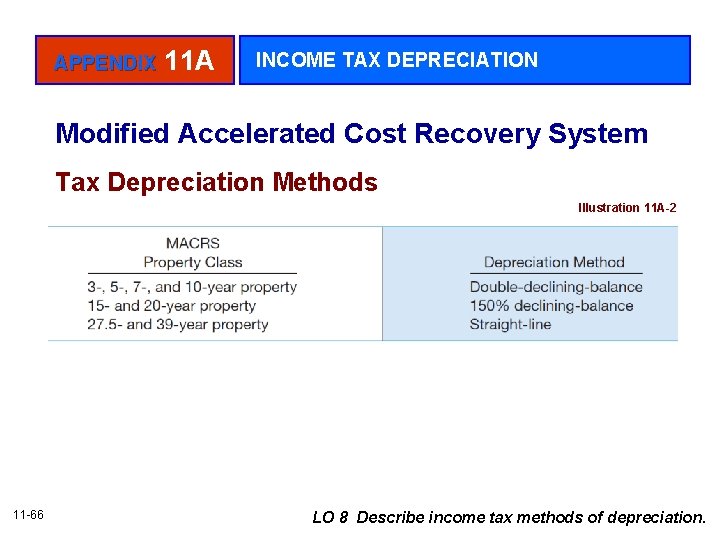 APPENDIX 11A

INCOME TAX DEPRECIATION

Modified Accelerated Cost Recovery System

Tax Depreciation Methods

Illustration 11A-2

| MACRS Property Class | Depreciation Method |
|---|---|
| 3-, 5-, 7-, and 10-year property | Double-declining-balance |
| 15- and 20-year property | 150% declining-balance |
| 27.5- and 39-year property | Straight-line |

11-66

LO 8 Describe income tax methods of depreciation.